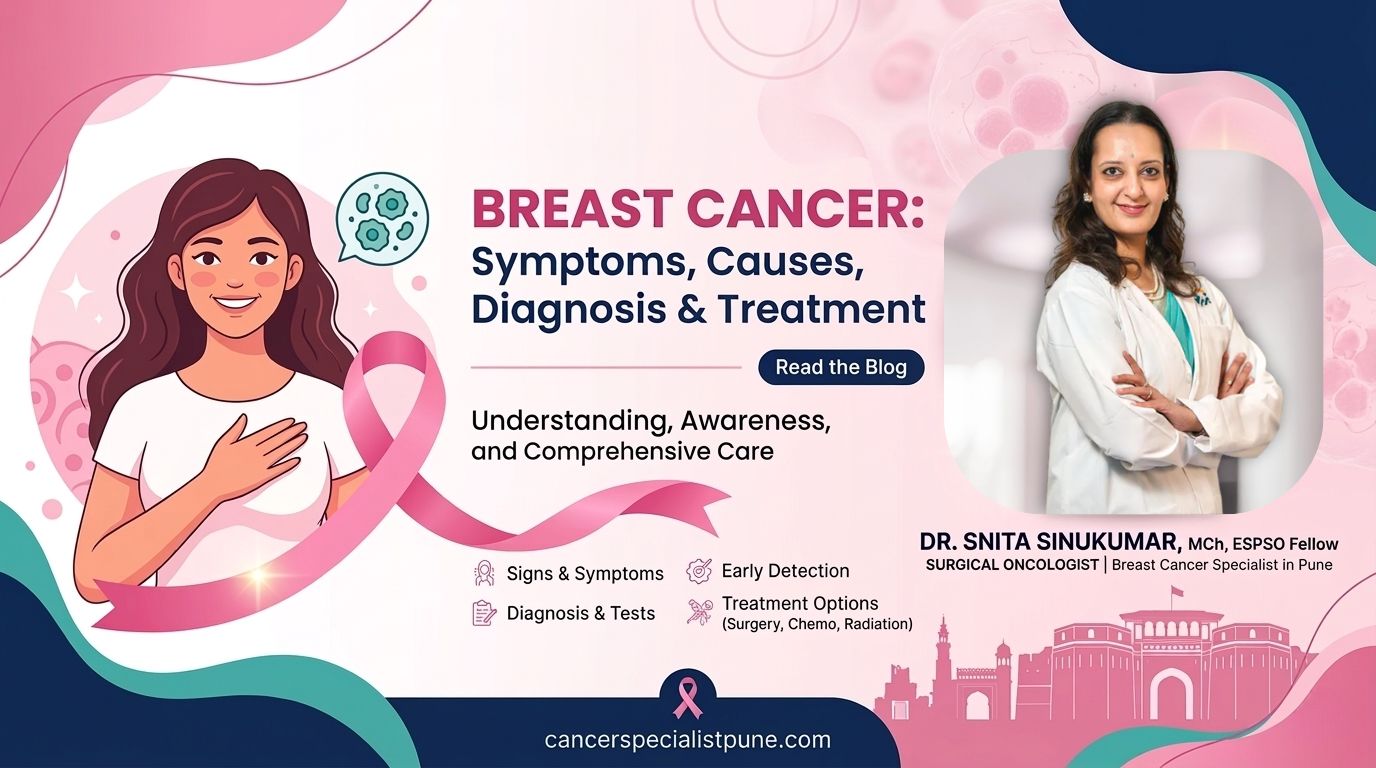 BREAST CANCER:
Symptoms, Causes, Diagnosis & Treatment

Read the Blog

Understanding, Awareness, and Comprehensive Care

Signs & Symptoms
Early Detection
Diagnosis & Tests
Treatment Options (Surgery, Chemo, Radiation)

DR. SNITA SINUKUMAR, MCh, ESPSO Fellow
SURGICAL ONCOLOGIST | Breast Cancer Specialist in Pune

cancerspecialistpune.com